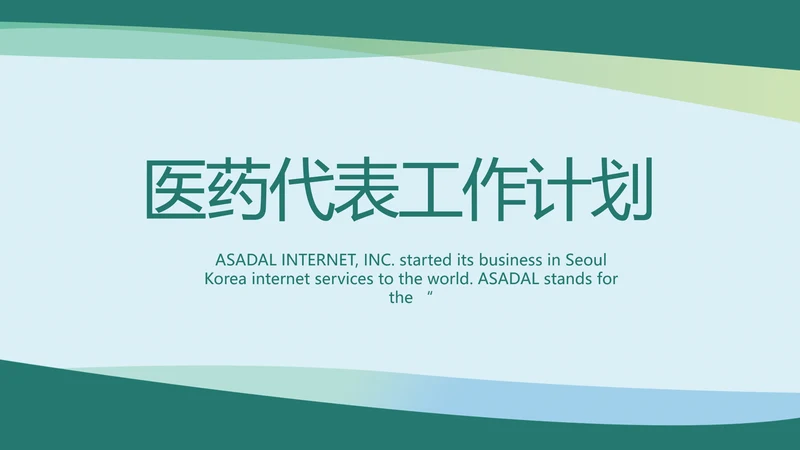 医药代表工作计划

ASADAL INTERNET, INC. started its business in Seoul Korea internet services to the world. ASADAL stands for the “